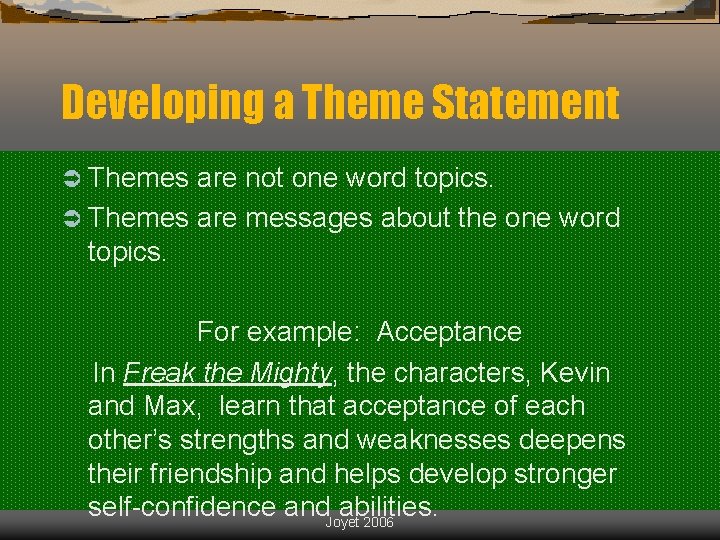 Developing a Theme Statement

Themes are not one word topics.

Themes are messages about the one word topics.

For example: Acceptance

In Freak the Mighty, the characters, Kevin and Max, learn that acceptance of each other's strengths and weaknesses deepens their friendship and helps develop stronger self-confidence and abilities.

Joyet 2006